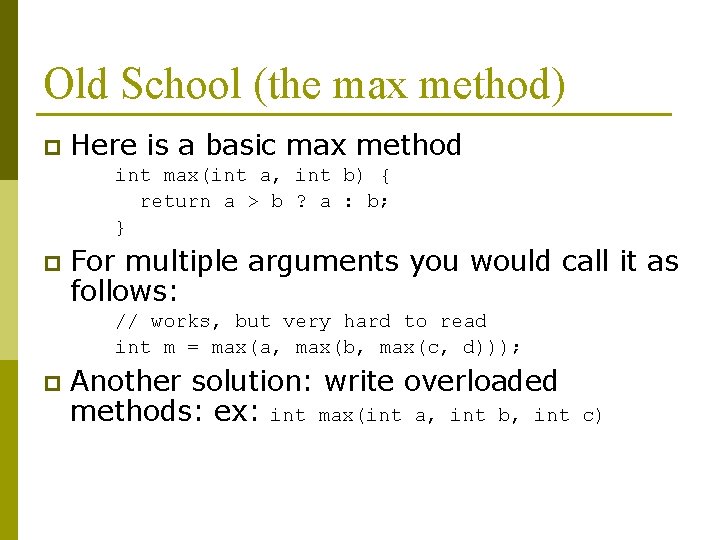 Old School (the max method)

Here is a basic max method

int max(int a, int b) {
  return a > b ? a : b;
}

For multiple arguments you would call it as follows:

// works, but very hard to read
int m = max(a, max(b, max(c, d)));

Another solution: write overloaded methods: ex: int max(int a, int b, int c)